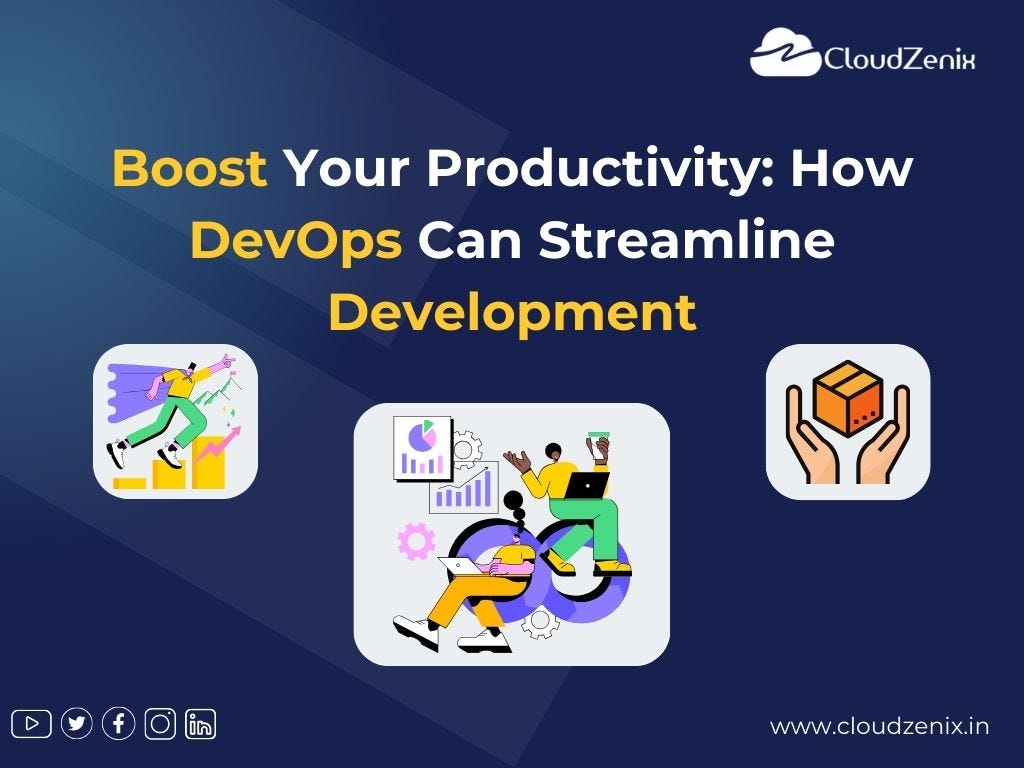 CloudZenix

Boost Your Productivity: How DevOps Can Streamline Development

www.cloudzenix.in